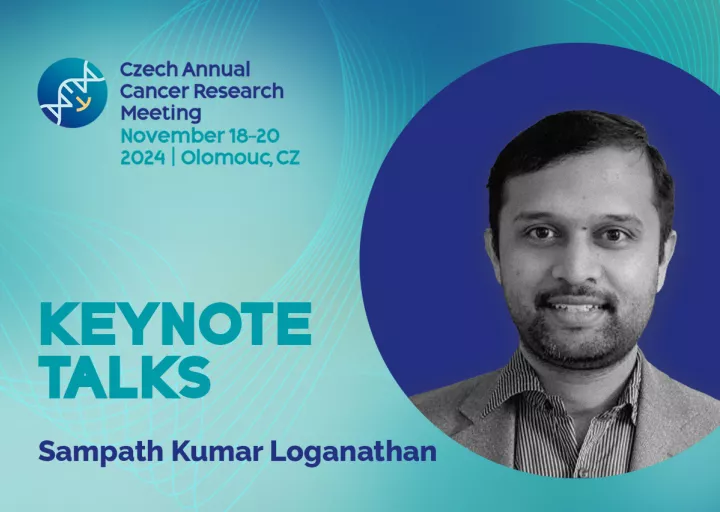 Czech Annual Cancer Research Meeting
November 18–20 2024 | Olomouc, CZ

KEYNOTE TALKS

Sampath Kumar Loganathan